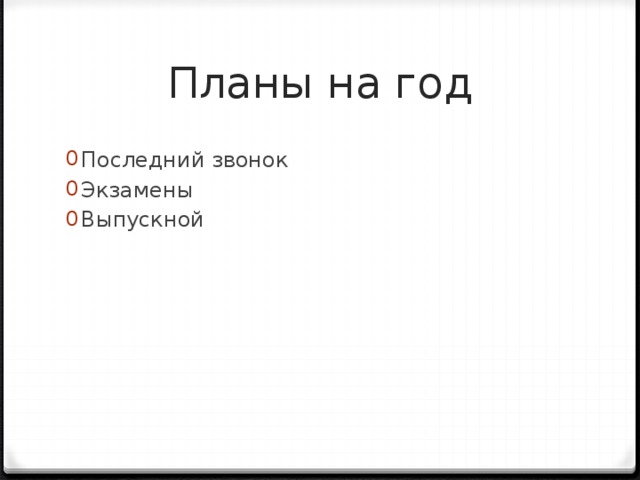 Планы на год

0 Последний звонок
0 Экзамены
0 Выпускной